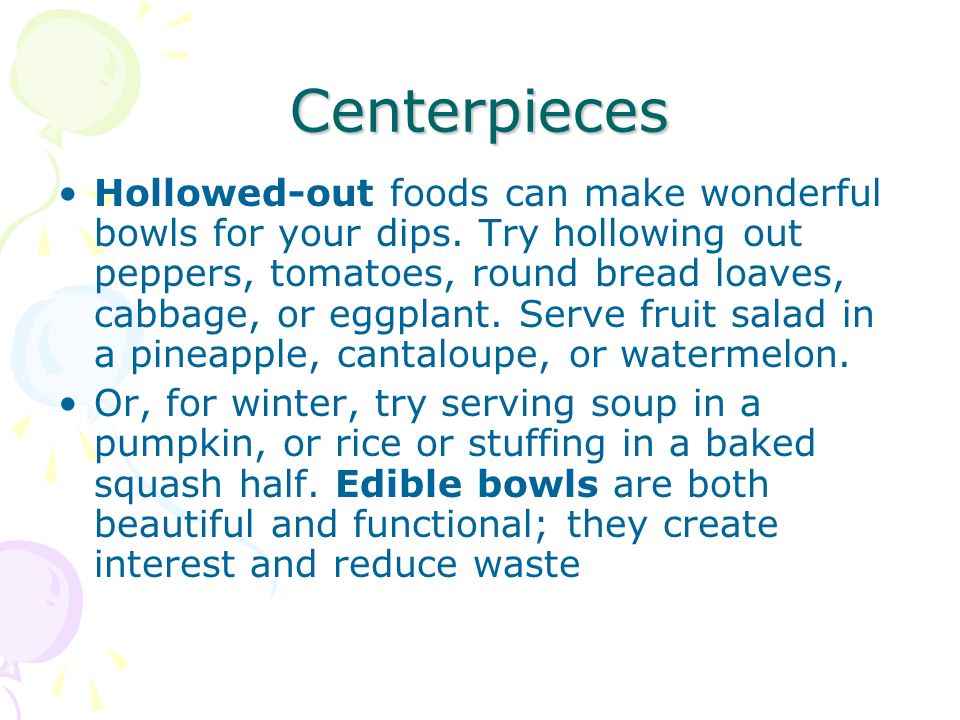 Centerpieces

• Hollowed-out foods can make wonderful bowls for your dips. Try hollowing out peppers, tomatoes, round bread loaves, cabbage, or eggplant. Serve fruit salad in a pineapple, cantaloupe, or watermelon.
• Or, for winter, try serving soup in a pumpkin, or rice or stuffing in a baked squash half. Edible bowls are both beautiful and functional; they create interest and reduce waste